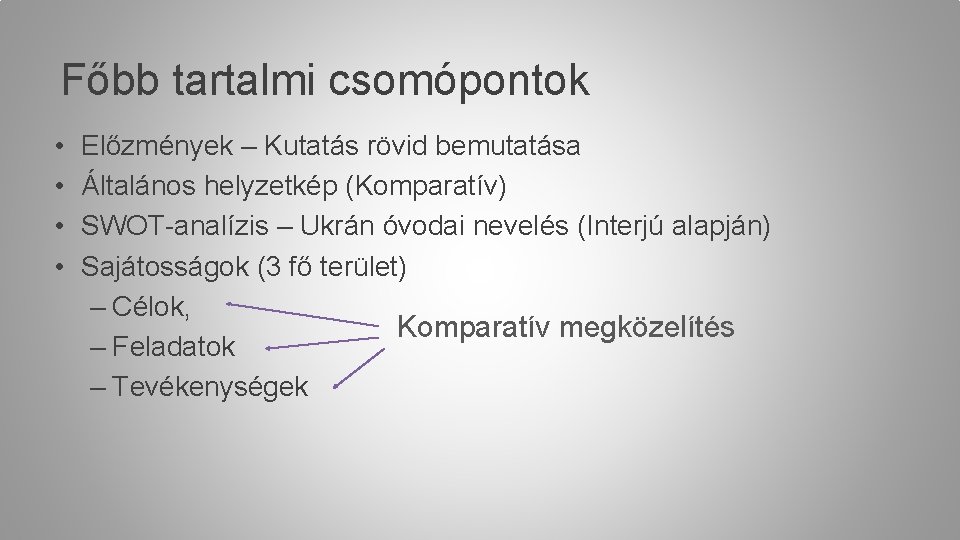 Főbb tartalmi csomópontok

• Előzmények – Kutatás rövid bemutatása
• Általános helyzetkép (Komparatív)
• SWOT-analízis – Ukrán óvodai nevelés (Interjú alapján)
• Sajátosságok (3 fő terület)
– Célok,
– Feladatok
– Tevékenységek

Komparatív megközelítés